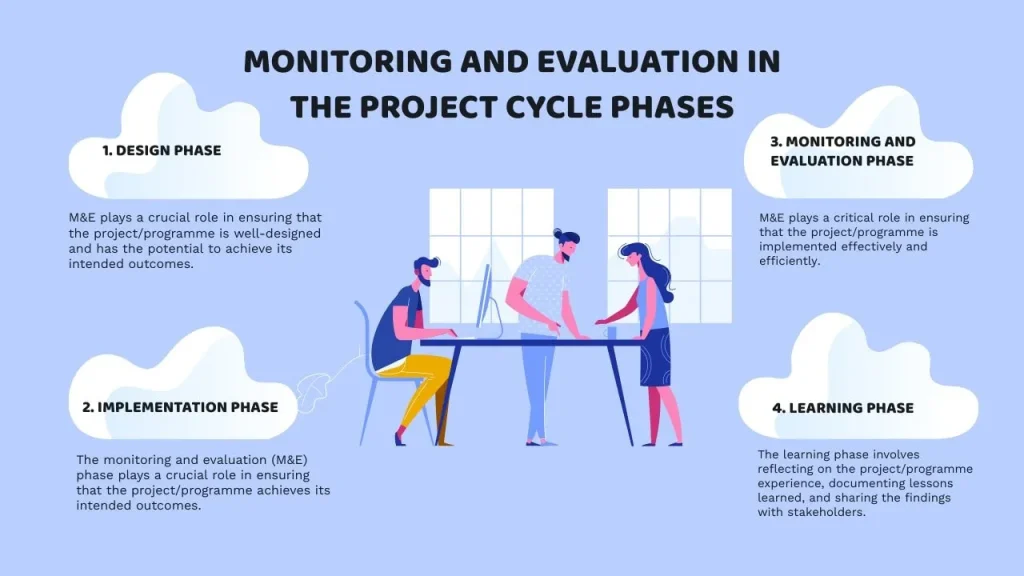 MONITORING AND EVALUATION IN THE PROJECT CYCLE PHASES

1. DESIGN PHASE

M&E plays a crucial role in ensuring that the project/programme is well-designed and has the potential to achieve its intended outcomes.

2. IMPLEMENTATION PHASE

The monitoring and evaluation (M&E) phase plays a crucial role in ensuring that the project/programme achieves its intended outcomes.

3. MONITORING AND EVALUATION PHASE

M&E plays a critical role in ensuring that the project/programme is implemented effectively and efficiently.

4. LEARNING PHASE

The learning phase involves reflecting on the project/programme experience, documenting lessons learned, and sharing the findings with stakeholders.